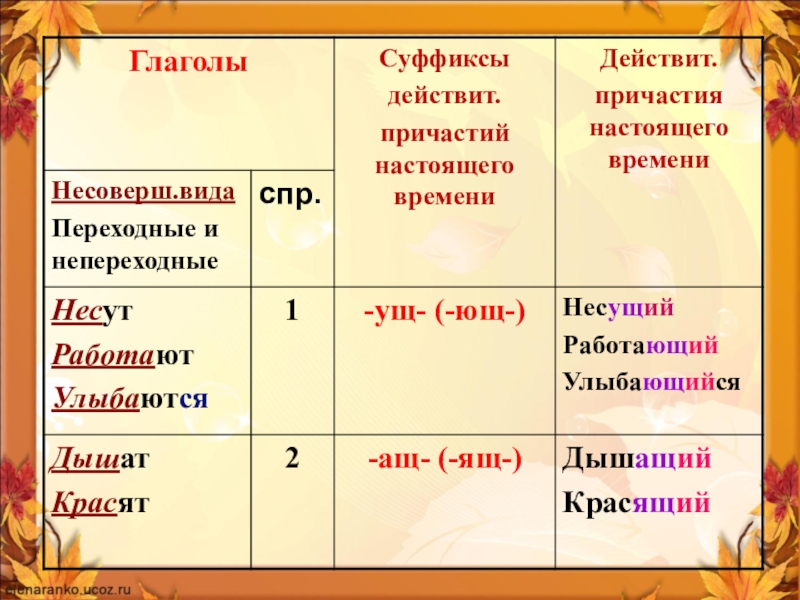 | Глаголы | | Суффиксы действит. причастий настоящего времени | Действит. причастия настоящего времени |
|---|---|---|---|
| Несоверш.вида Переходные и непереходные | спр. | | |
| Несут Работают Улыбаются | 1 | -ущ- (-ющ-) | Несущий Работающий Улыбающийся |
| Дышат Красят | 2 | -ащ- (-ящ-) | Дышащий Красящий |

elenaranko.ucoz.ru